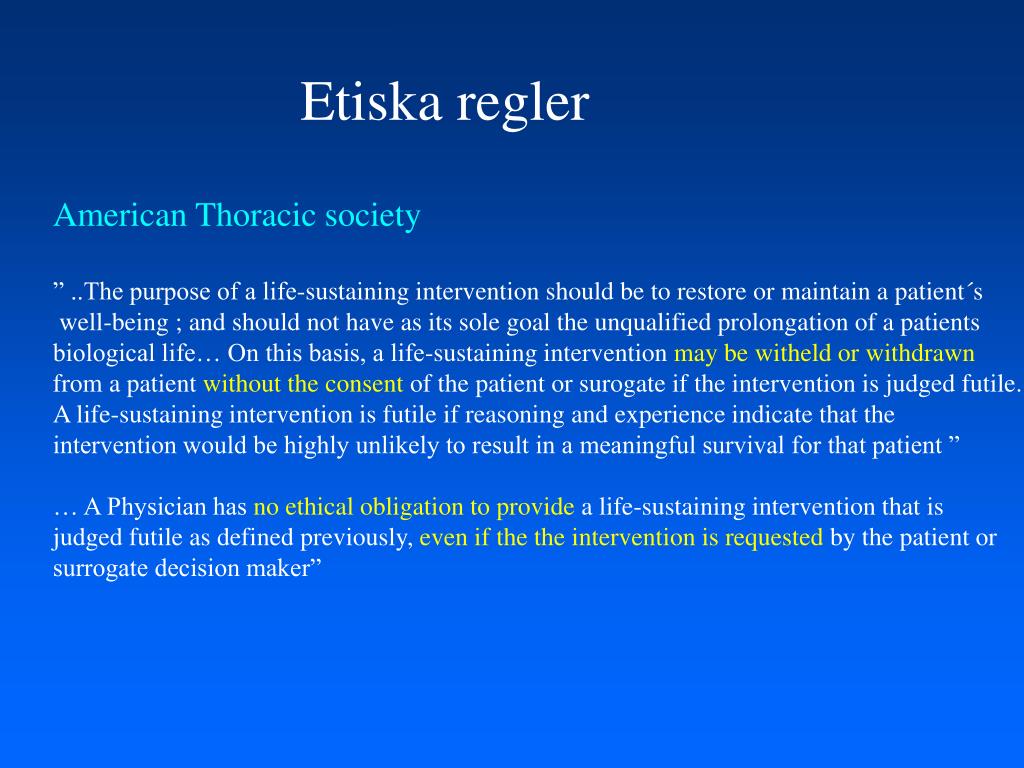 Etiska regler

American Thoracic society

” ..The purpose of a life-sustaining intervention should be to restore or maintain a patient´s well-being ; and should not have as its sole goal the unqualified prolongation of a patients biological life… On this basis, a life-sustaining intervention may be witheld or withdrawn from a patient without the consent of the patient or surogate if the intervention is judged futile. A life-sustaining intervention is futile if reasoning and experience indicate that the intervention would be highly unlikely to result in a meaningful survival for that patient ”

… A Physician has no ethical obligation to provide a life-sustaining intervention that is judged futile as defined previously, even if the the intervention is requested by the patient or surrogate decision maker”